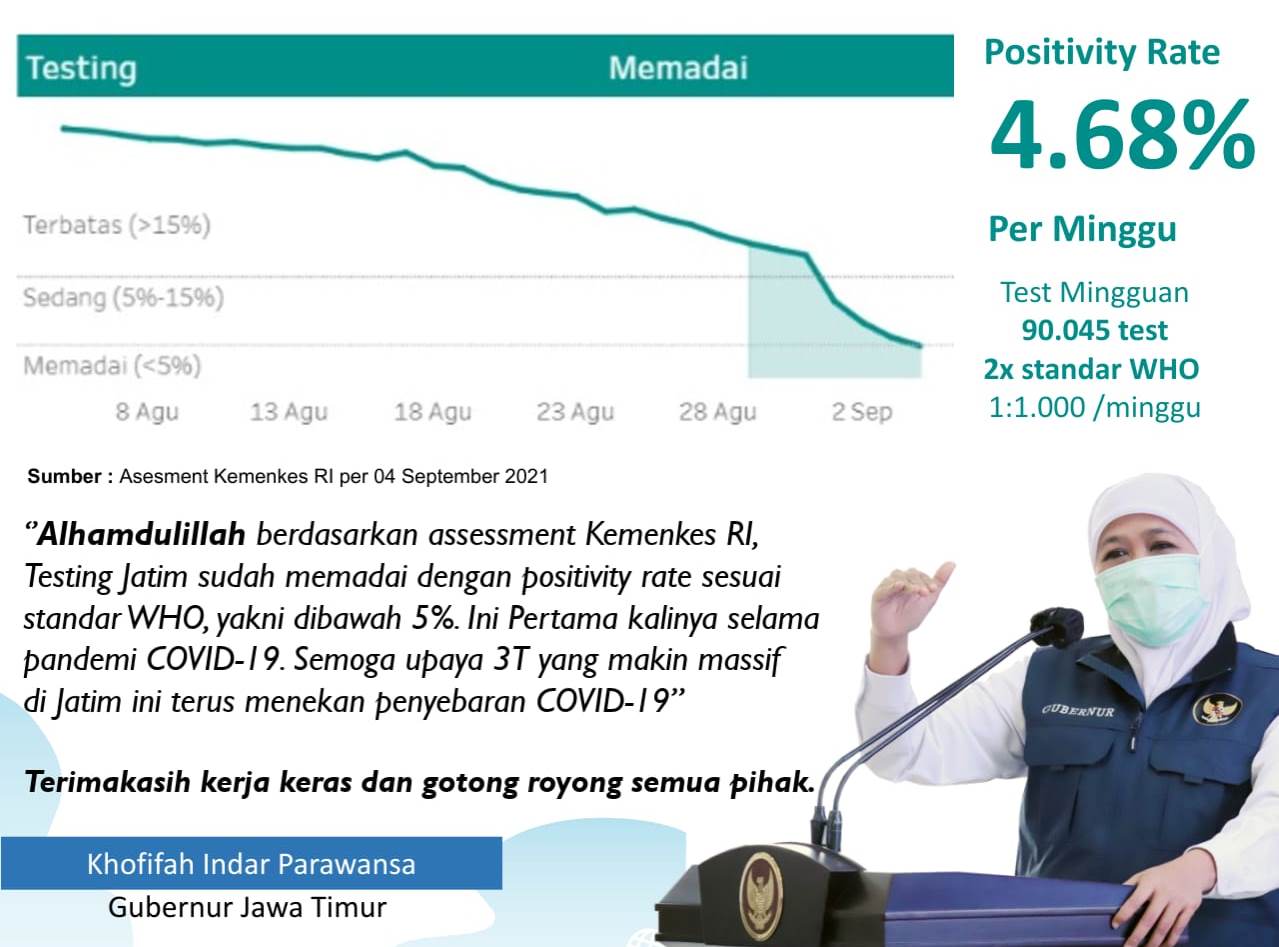 Testing Memadai

Terbatas (>15%)
Sedang (5%-15%)
Memadai (<5%)

8 Agu 13 Agu 18 Agu 23 Agu 28 Agu 2 Sep

Positivity Rate
4.68%
Per Minggu

Test Mingguan
90.045 test
2x standar WHO
1:1.000 /minggu

Sumber : Asesment Kemenkes RI per 04 September 2021

"Alhamdulillah berdasarkan assessment Kemenkes RI, Testing Jatim sudah memadai dengan positivity rate sesuai standar WHO, yakni dibawah 5%. Ini Pertama kalinya selama pandemi COVID-19. Semoga upaya 3T yang makin massif di Jatim ini terus menekan penyebaran COVID-19"

Terimakasih kerja keras dan gotong royong semua pihak.

Khofifah Indar Parawansa
Gubernur Jawa Timur

GUBERNUR